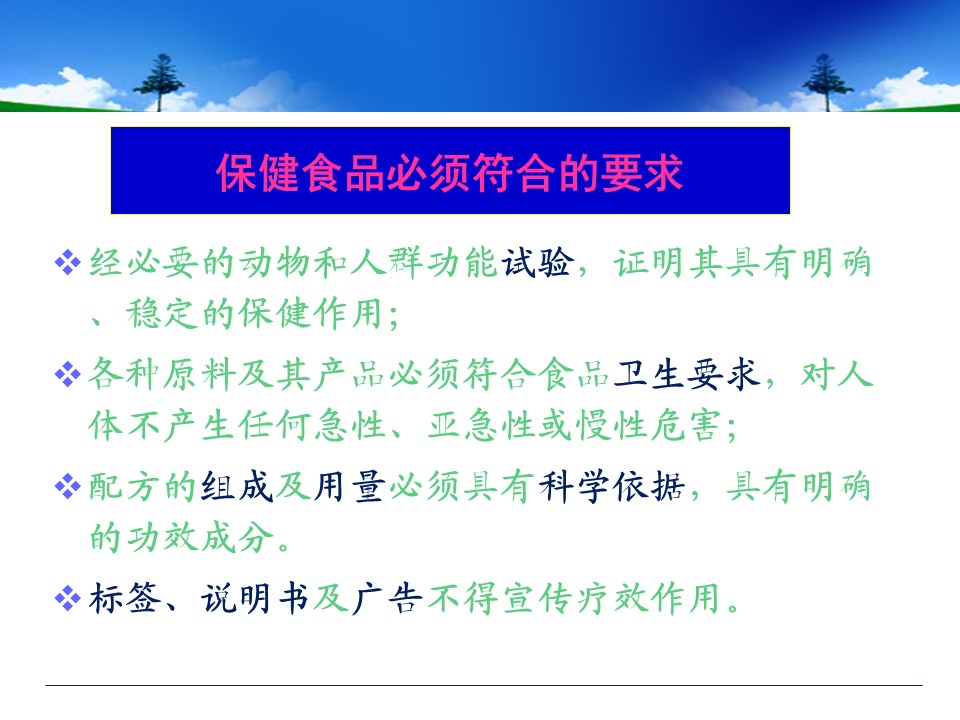 保健食品必须符合的要求

❖经必要的动物和人群功能试验，证明其具有明确、稳定的保健作用；

❖各种原料及其产品必须符合食品卫生要求，对人体不产生任何急性、亚急性或慢性危害；

❖配方的组成及用量必须具有科学依据，具有明确的功效成分。

❖标签、说明书及广告不得宣传疗效作用。